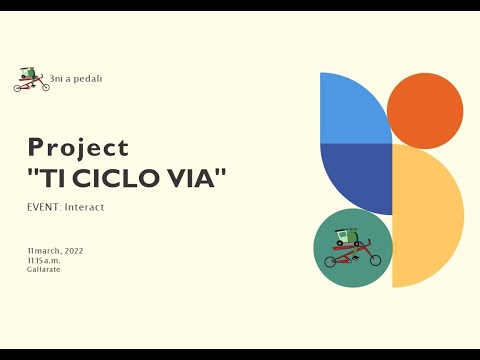 3ni a pedali

Project
"TI CICLO VIA"

EVENT: Interact

11march, 2022
11:15a.m.
Gallarate